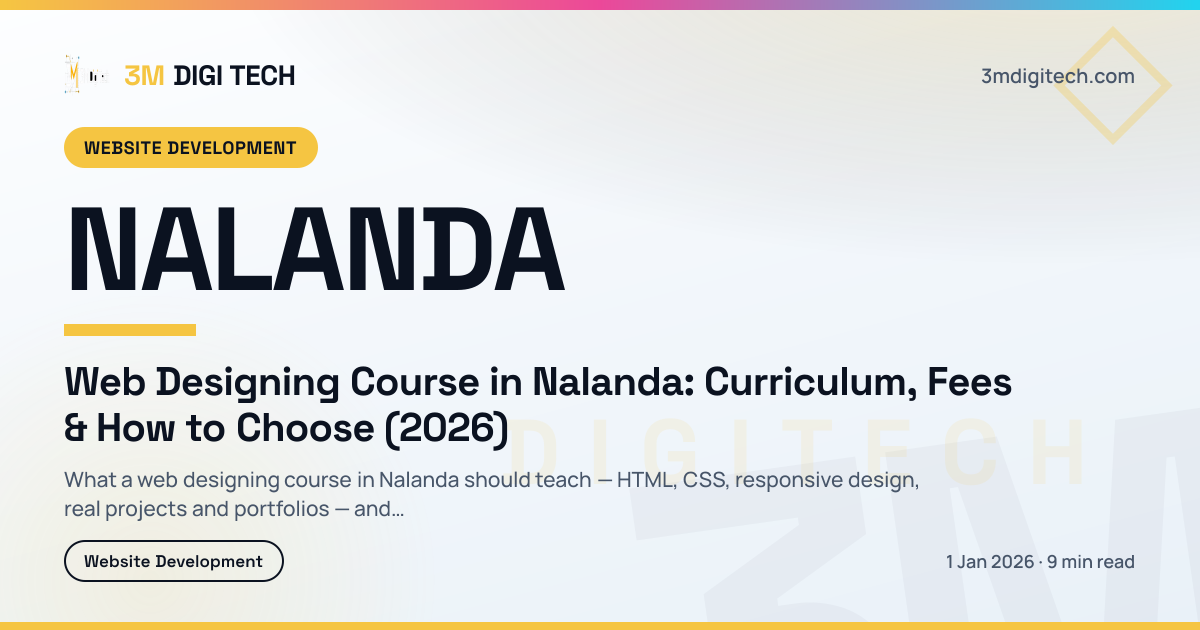 3M DIGI TECH

3mdigitech.com

WEBSITE DEVELOPMENT

NALANDA

Web Designing Course in Nalanda: Curriculum, Fees & How to Choose (2026)

DIGITECH

What a web designing course in Nalanda should teach — HTML, CSS, responsive design, real projects and portfolios — and...

Website Development

1 Jan 2026 · 9 min read

3M